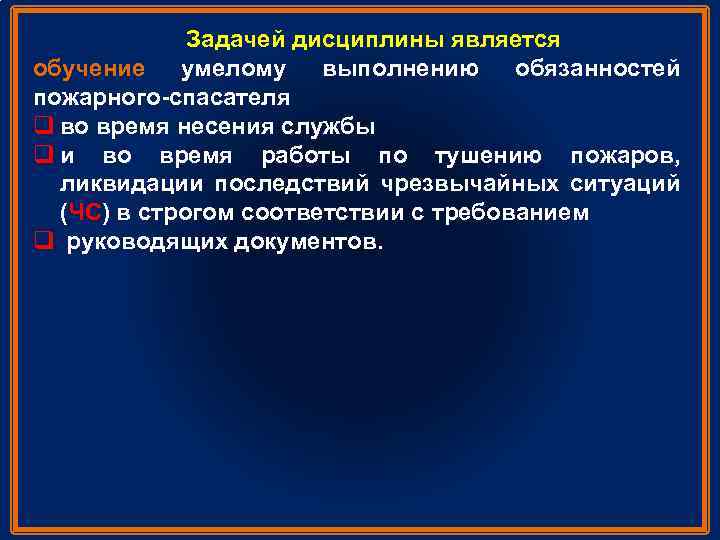 Задачей дисциплины является

обучение умелому выполнению обязанностей пожарного-спасателя

❑ во время несения службы
❑ и во время работы по тушению пожаров, ликвидации последствий чрезвычайных ситуаций (ЧС) в строгом соответствии с требованием
❑ руководящих документов.